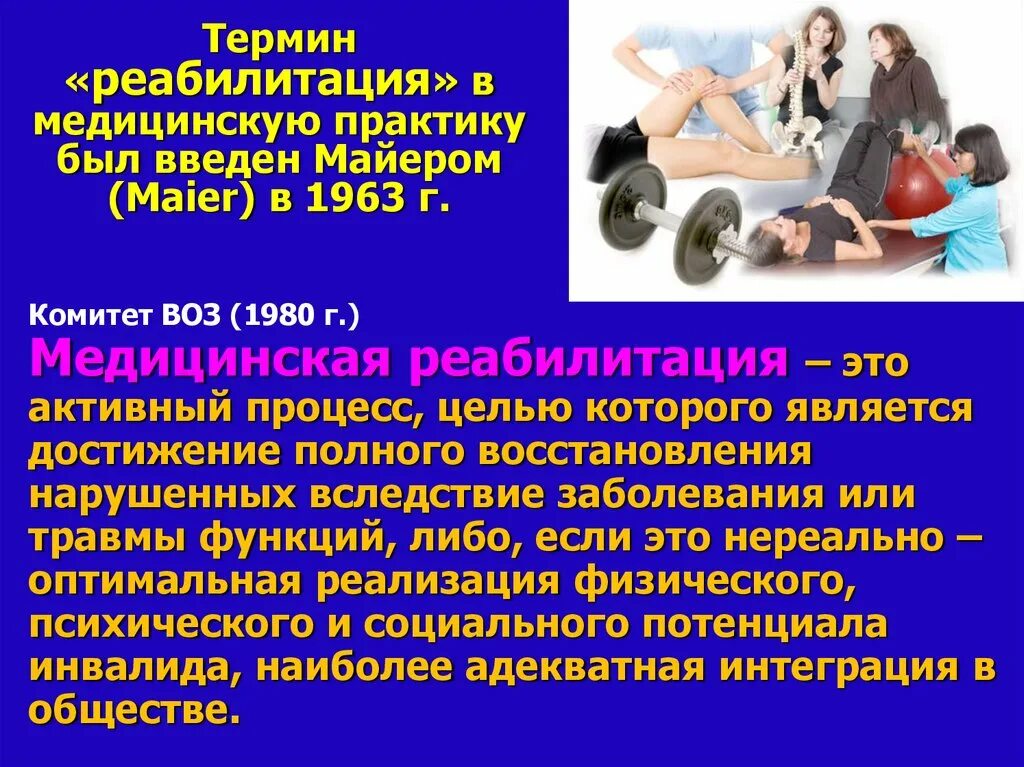 Термин «реабилитация» в медицинскую практику был введен Майером (Maier) в 1963 г.

Комитет ВОЗ (1980 г.)

Медицинская реабилитация – это активный процесс, целью которого является достижение полного восстановления нарушенных вследствие заболевания или травмы функций, либо, если это нереально – оптимальная реализация физического, психического и социального потенциала инвалида, наиболее адекватная интеграция в обществе.